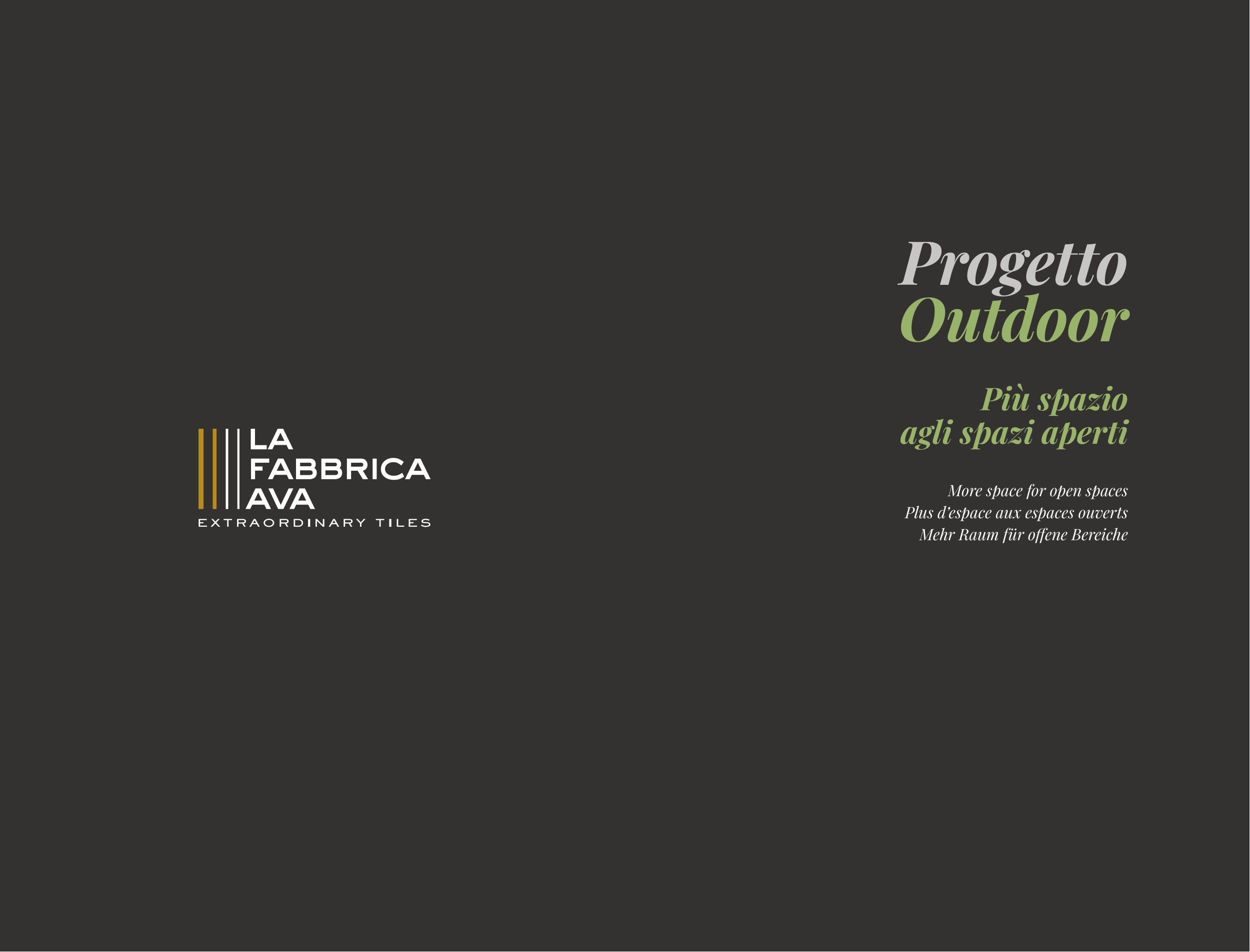 LA
FABBRICA
AVA
EXTRAORDINARY TILES

Progetto
Outdoor

Più spazio
agli spazi aperti

More space for open spaces
Plus d'espace aux espaces ouverts
Mehr Raum für offene Bereiche